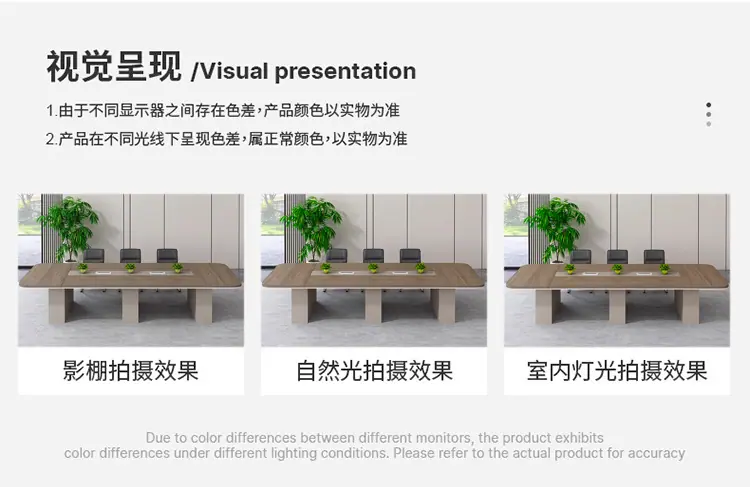 视觉呈现 /Visual presentation

1.由于不同显示器之间存在色差,产品颜色以实物为准

2.产品在不同光线下呈现色差,属正常颜色,以实物为准

影棚拍摄效果

自然光拍摄效果

室内灯光拍摄效果

Due to color differences between different monitors, the product exhibits color differences under different lighting conditions. Please refer to the actual product for accuracy